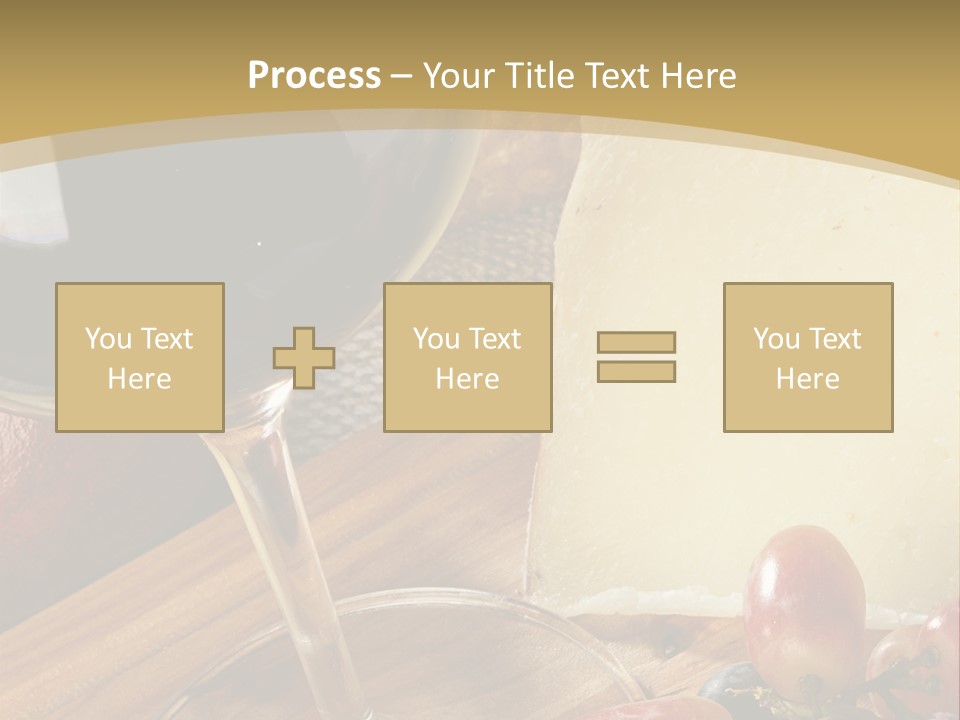 Process – Your Title Text Here

You Text Here

You Text Here

You Text Here